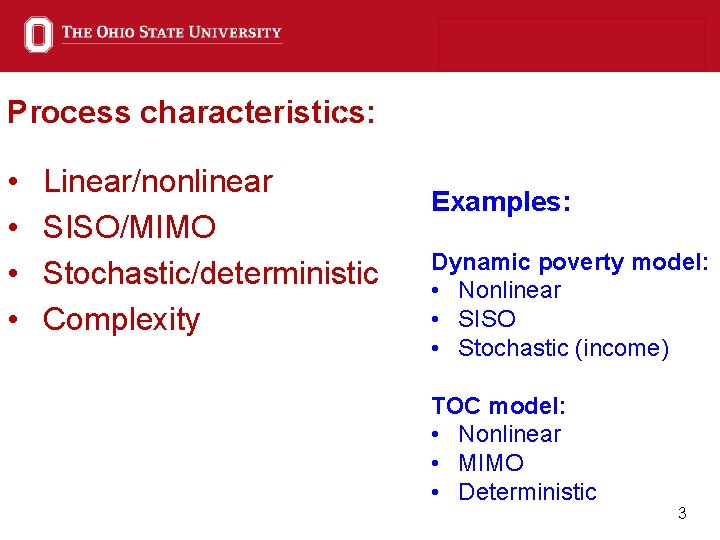 THE OHIO STATE UNIVERSITY

Process characteristics:

• Linear/nonlinear
• SISO/MIMO
• Stochastic/deterministic
• Complexity

Examples:

Dynamic poverty model:
• Nonlinear
• SISO
• Stochastic (income)

TOC model:
• Nonlinear
• MIMO
• Deterministic

3